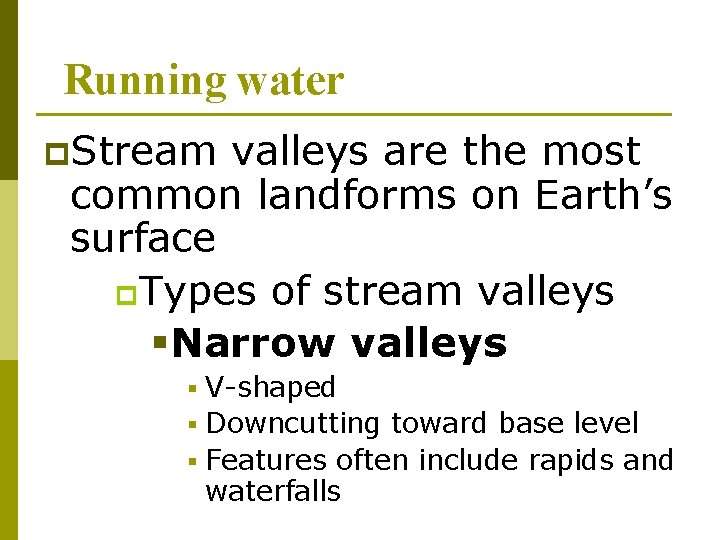 Running water

Stream valleys are the most common landforms on Earth’s surface

Types of stream valleys

Narrow valleys

V-shaped

Downcutting toward base level

Features often include rapids and waterfalls